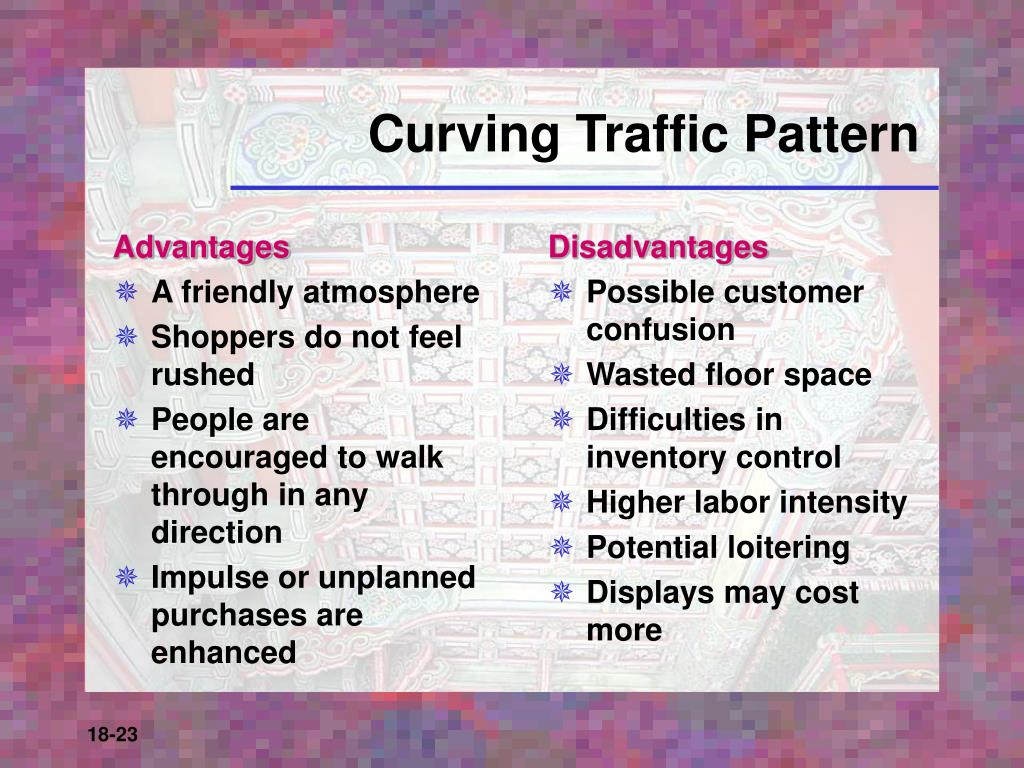 Curving Traffic Pattern

Advantages
A friendly atmosphere
Shoppers do not feel rushed
People are encouraged to walk through in any direction
Impulse or unplanned purchases are enhanced

Disadvantages
Possible customer confusion
Wasted floor space
Difficulties in inventory control
Higher labor intensity
Potential loitering
Displays may cost more

18-23